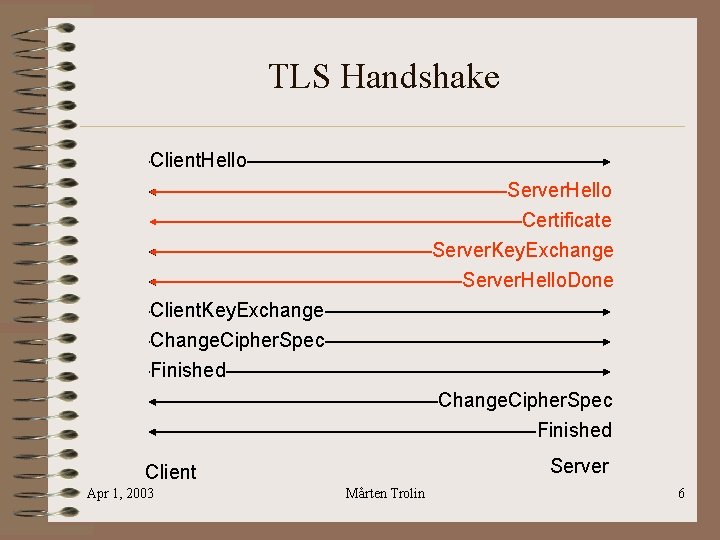 TLS Handshake

ClientHello

ServerHello

Certificate

ServerKeyExchange

ServerHelloDone

ClientKeyExchange

ChangeCipherSpec

Finished

ChangeCipherSpec

Finished

Client

Server

Apr 1, 2003

Mårten Trolin

6